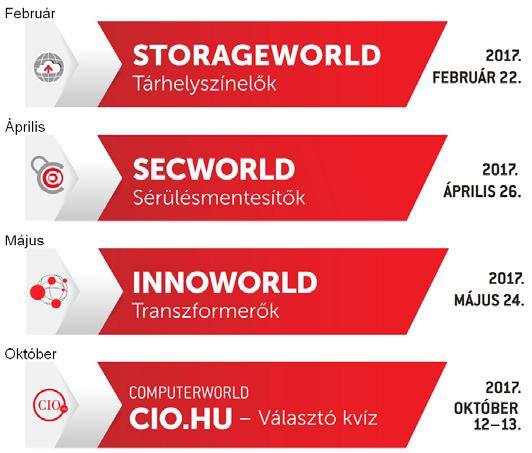 Február

STORAGEWORLD
Tárhelyszínelők

2017.
FEBRUÁR 22.

Április

SECWORLD
Sérülésmentesítők

2017.
ÁPRILIS 26.

Május

INNOWORLD
Transzformerők

2017.
MÁJUS 24.

Október

CIO

COMPUTERWORLD
CIO.HU – Választó kvíz

2017.
OKTÓBER
12–13.